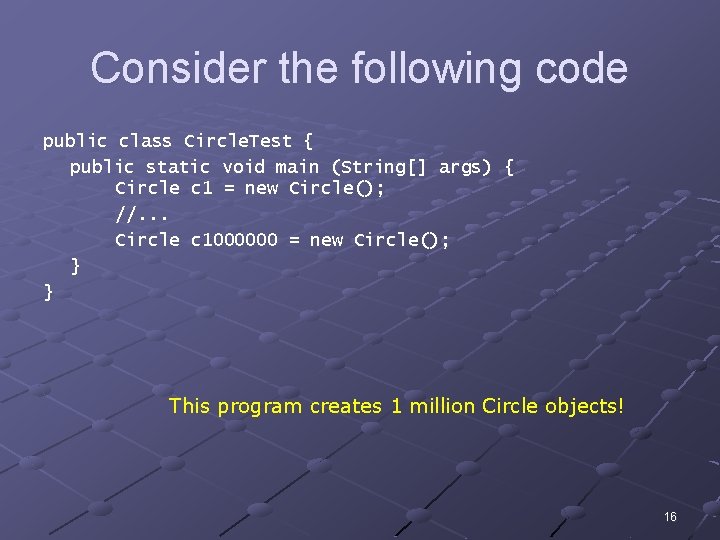 Consider the following code

public class CircleTest {
  public static void main (String[] args) {
    Circle c1 = new Circle();
    //...
    Circle c1000000 = new Circle();
  }
}

This program creates 1 million Circle objects!

16